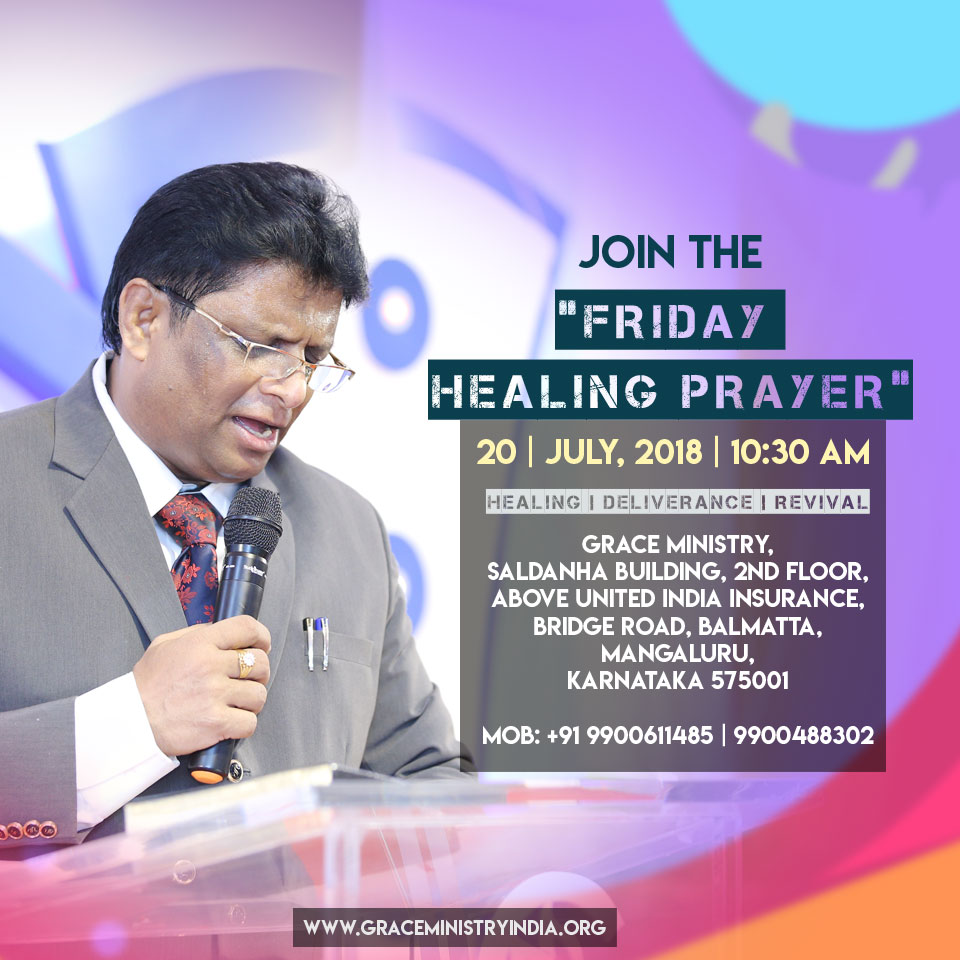 JOIN THE
"FRIDAY
HEALING PRAYER"

20 | JULY, 2018 | 10:30 AM

HEALING | DELIVERANCE | REVIVAL

GRACE MINISTRY,
SALDANHA BUILDING, 2ND FLOOR,
ABOVE UNITED INDIA INSURANCE,
BRIDGE ROAD, BALMATTA,
MANGALURU,
KARNATAKA 575001

MOB: +91 9900611485 | 9900488302

WWW.GRACEMINISTRYINDIA.ORG